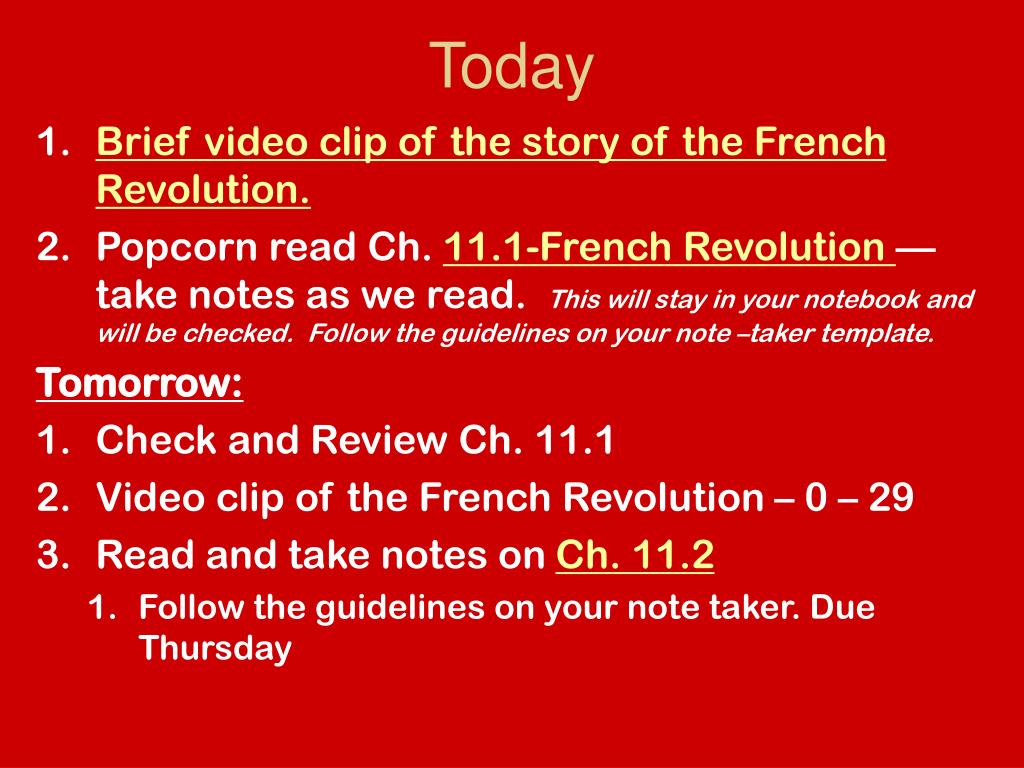 Today

1. Brief video clip of the story of the French Revolution.
2. Popcorn read Ch. 11.1-French Revolution — take notes as we read. This will stay in your notebook and will be checked. Follow the guidelines on your note –taker template.

Tomorrow:

1. Check and Review Ch. 11.1
2. Video clip of the French Revolution – 0 – 29
3. Read and take notes on Ch. 11.2
   1. Follow the guidelines on your note taker. Due Thursday